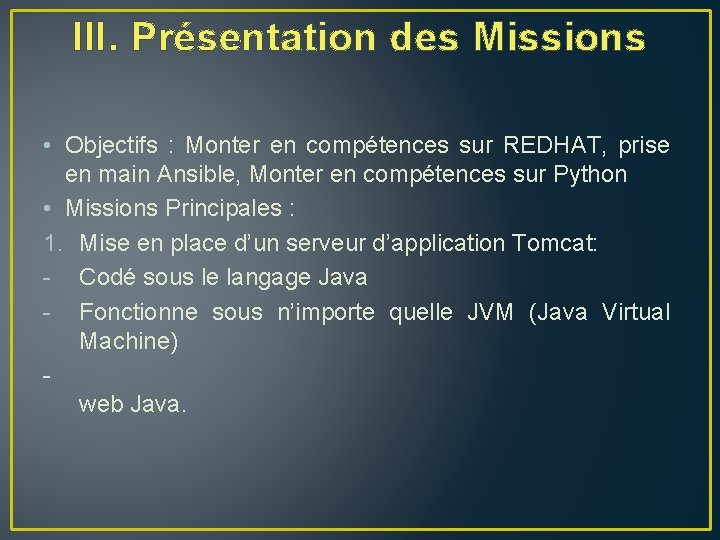 III. Présentation des Missions

• Objectifs : Monter en compétences sur REDHAT, prise en main Ansible, Monter en compétences sur Python
• Missions Principales :
1. Mise en place d'un serveur d'application Tomcat:
- Codé sous le langage Java
- Fonctionne sous n'importe quelle JVM (Java Virtual Machine)
- web Java.